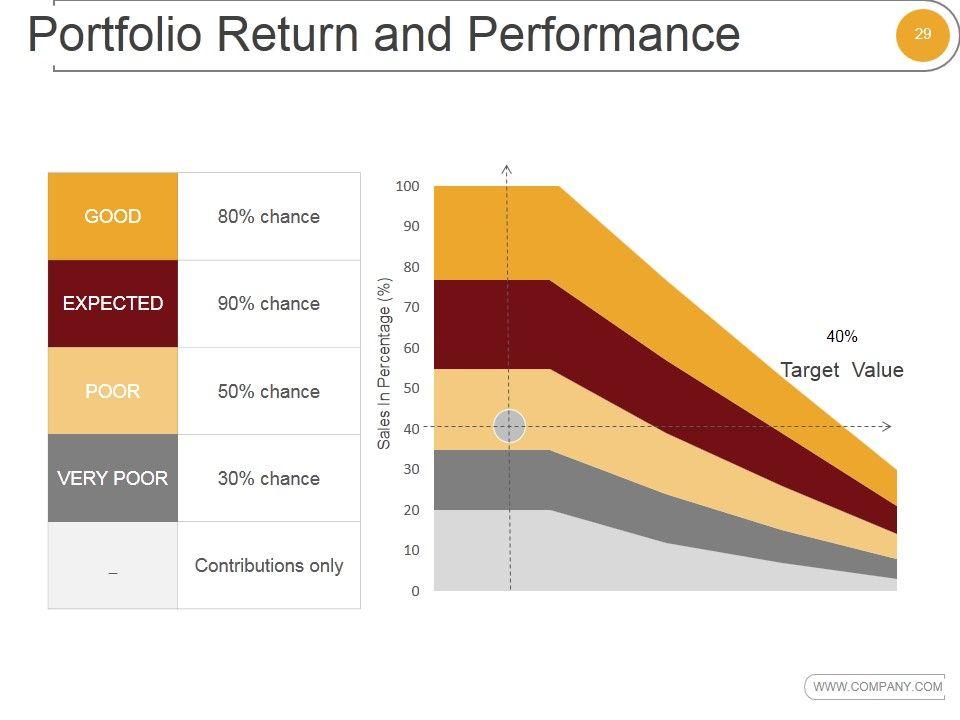 Portfolio Return and Performance

29

| GOOD | 80% chance |
|---|---|
| EXPECTED | 90% chance |
| POOR | 50% chance |
| VERY POOR | 30% chance |
| _ | Contributions only |

Sales In Percentage (%)

100
90
80
70
60
50
40
30
20
10
0

40%

Target Value

WWW.COMPANY.COM